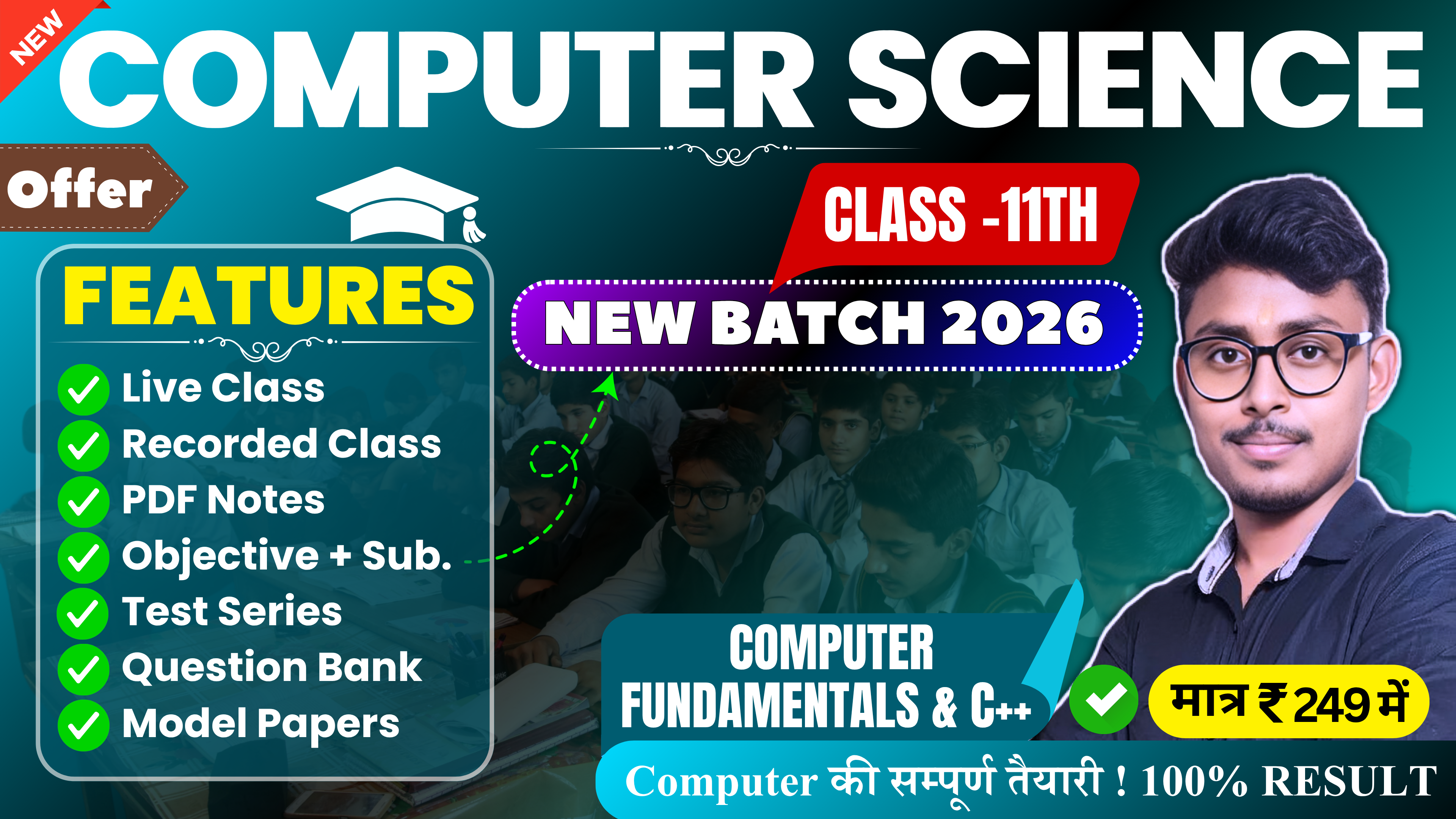 NEW

COMPUTER SCIENCE

Offer

FEATURES

Live Class
Recorded Class
PDF Notes
Objective + Sub.
Test Series
Question Bank
Model Papers

CLASS -11TH

NEW BATCH 2026

COMPUTER FUNDAMENTALS & C++

मात्र ₹249 में

Computer की सम्पूर्ण तैयारी ! 100% RESULT